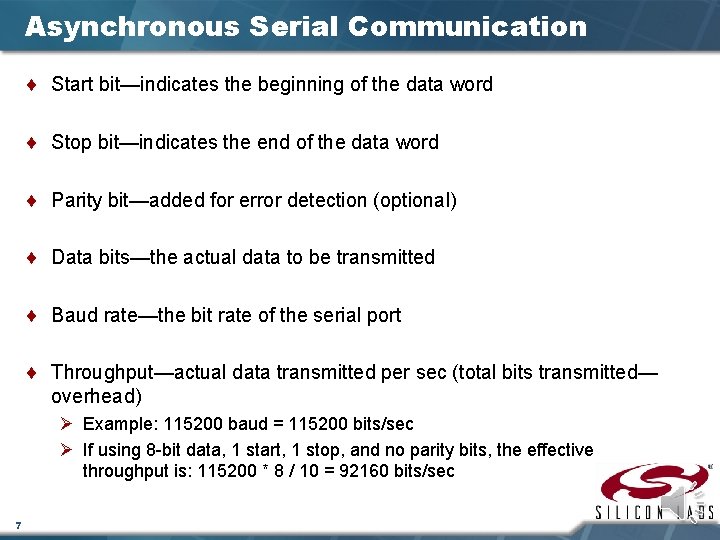 Asynchronous Serial Communication

♦ Start bit—indicates the beginning of the data word

♦ Stop bit—indicates the end of the data word

♦ Parity bit—added for error detection (optional)

♦ Data bits—the actual data to be transmitted

♦ Baud rate—the bit rate of the serial port

♦ Throughput—actual data transmitted per sec (total bits transmitted—overhead)

➢ Example: 115200 baud = 115200 bits/sec

➢ If using 8-bit data, 1 start, 1 stop, and no parity bits, the effective throughput is: 115200 * 8 / 10 = 92160 bits/sec

SILICON LABS

7